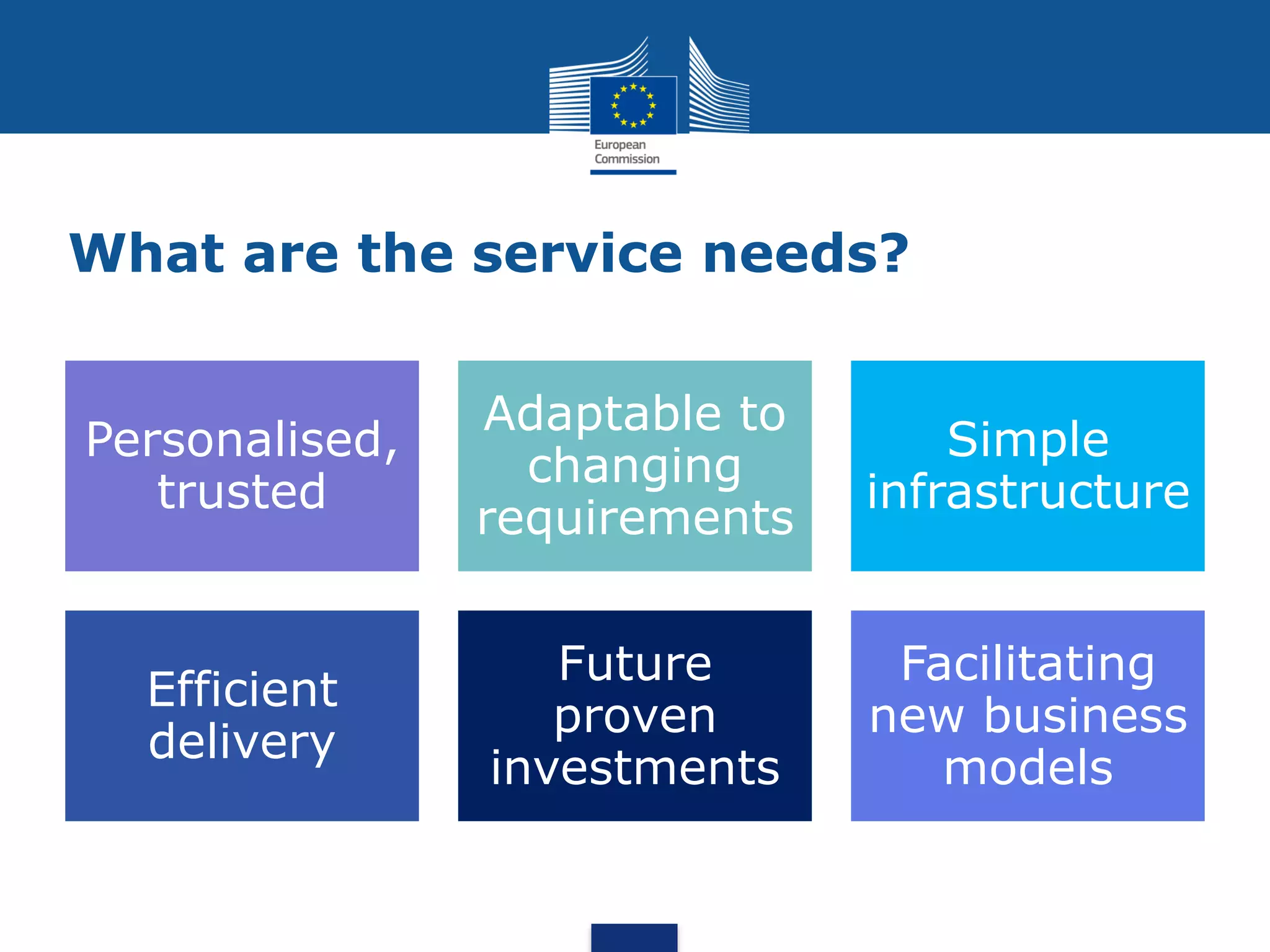 European Commission

What are the service needs?

Personalised, trusted

Adaptable to changing requirements

Simple infrastructure

Efficient delivery

Future proven investments

Facilitating new business models